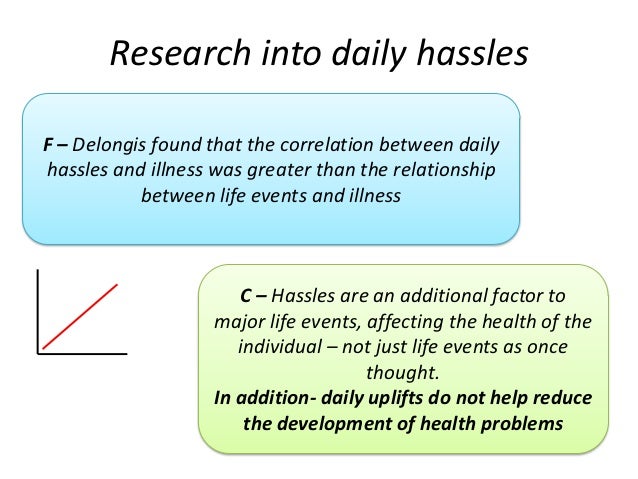 Research into daily hassles

F – Delongis found that the correlation between daily hassles and illness was greater than the relationship between life events and illness

C – Hassles are an additional factor to major life events, affecting the health of the individual – not just life events as once thought.
In addition- daily uplifts do not help reduce the development of health problems